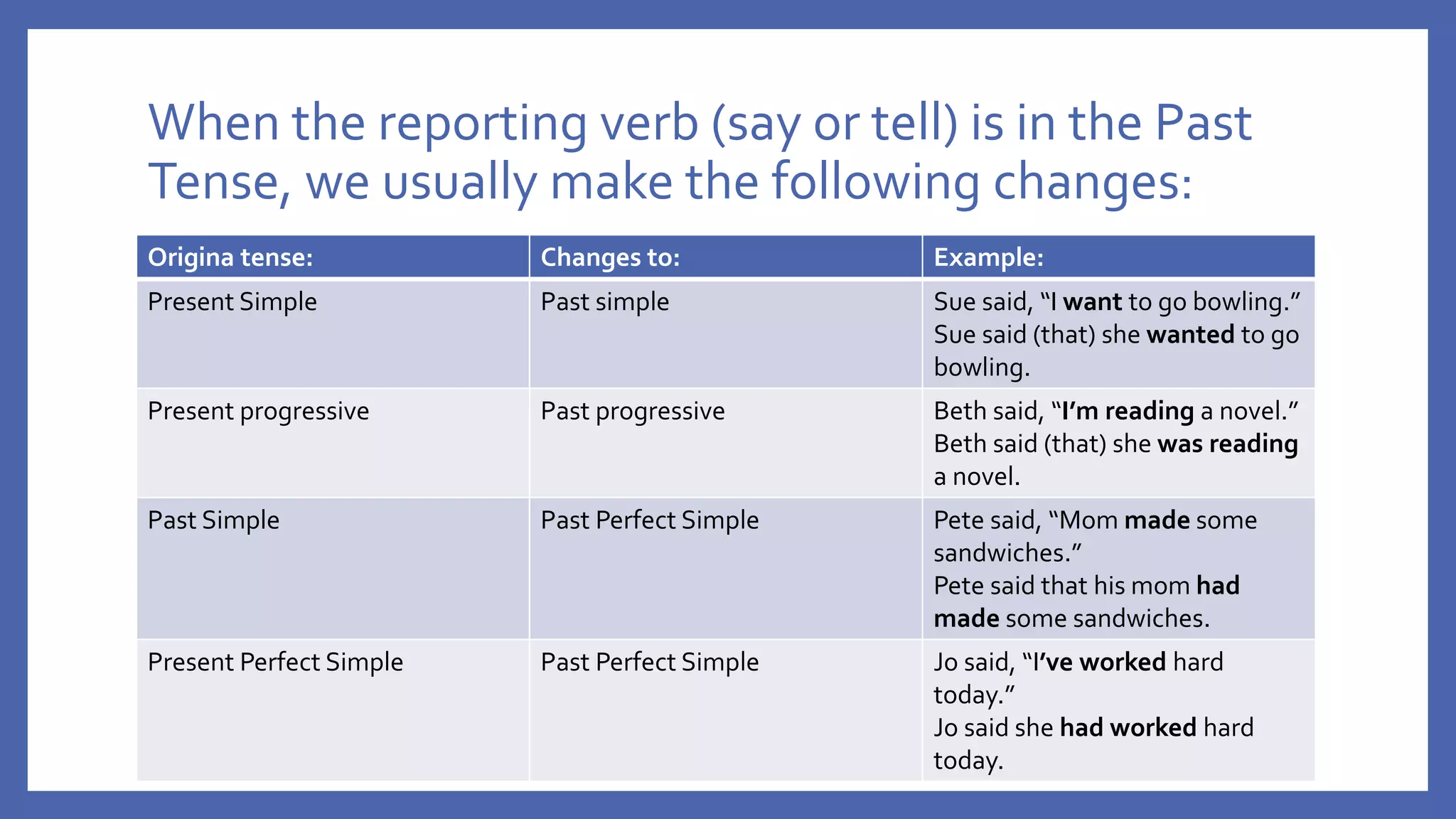 When the reporting verb (say or tell) is in the Past Tense, we usually make the following changes:

| Origina tense: | Changes to: | Example: |
|---|---|---|
| Present Simple | Past simple | Sue said, “I want to go bowling.” Sue said (that) she wanted to go bowling. |
| Present progressive | Past progressive | Beth said, “I’m reading a novel.” Beth said (that) she was reading a novel. |
| Past Simple | Past Perfect Simple | Pete said, “Mom made some sandwiches.” Pete said that his mom had made some sandwiches. |
| Present Perfect Simple | Past Perfect Simple | Jo said, “I’ve worked hard today.” Jo said she had worked hard today. |